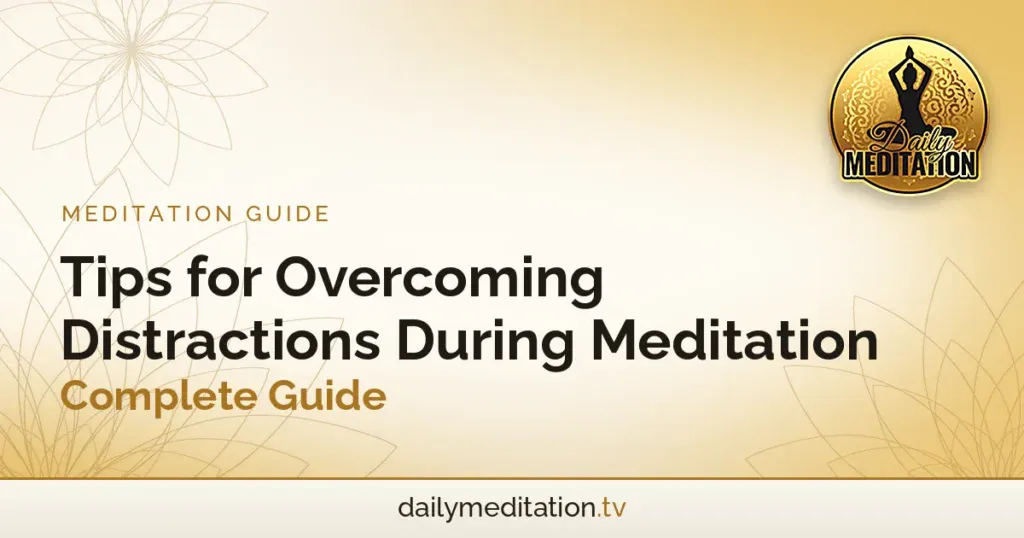 Daily MEDITATION

MEDITATION GUIDE

Tips for Overcoming Distractions During Meditation

Complete Guide

dailymeditation.tv